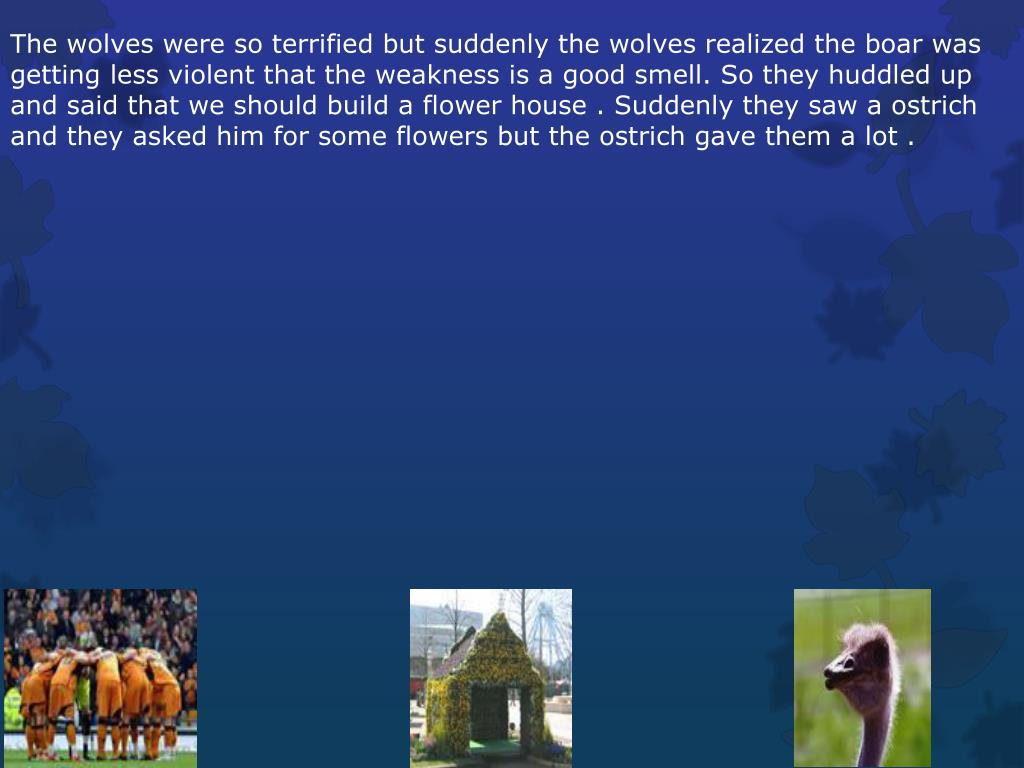 The wolves were so terrified but suddenly the wolves realized the boar was getting less violent that the weakness is a good smell. So they huddled up and said that we should build a flower house . Suddenly they saw a ostrich and they asked him for some flowers but the ostrich gave them a lot .